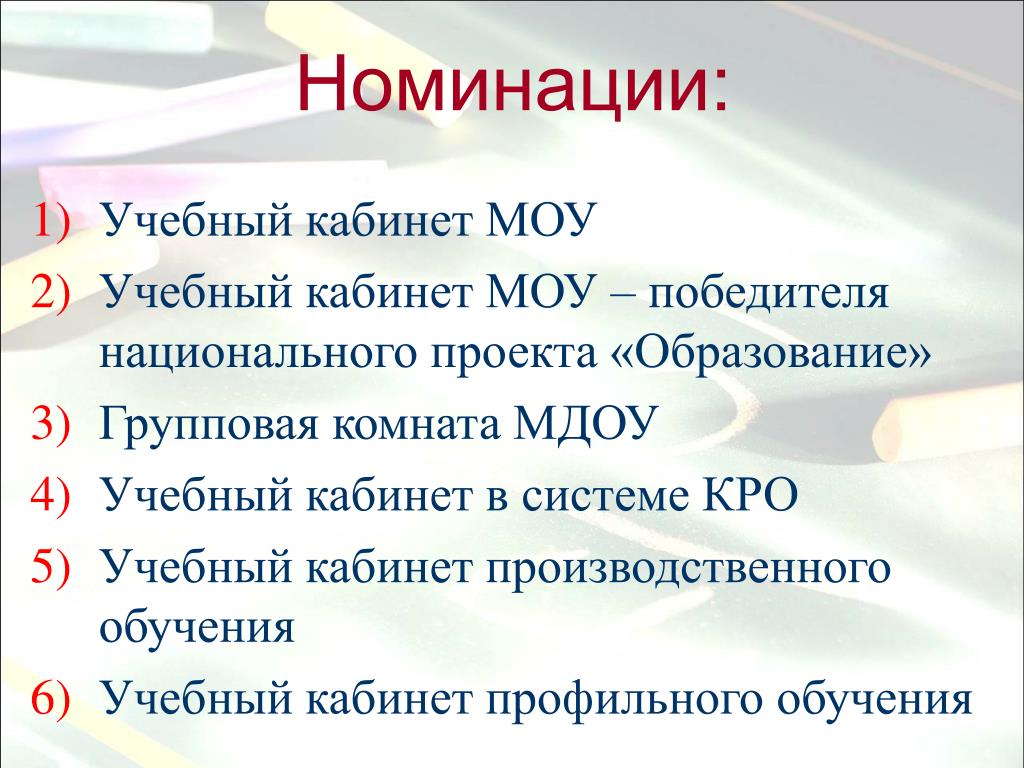 Номинации:

1) Учебный кабинет МОУ
2) Учебный кабинет МОУ – победителя национального проекта «Образование»
3) Групповая комната МДОУ
4) Учебный кабинет в системе КРО
5) Учебный кабинет производственного обучения
6) Учебный кабинет профильного обучения